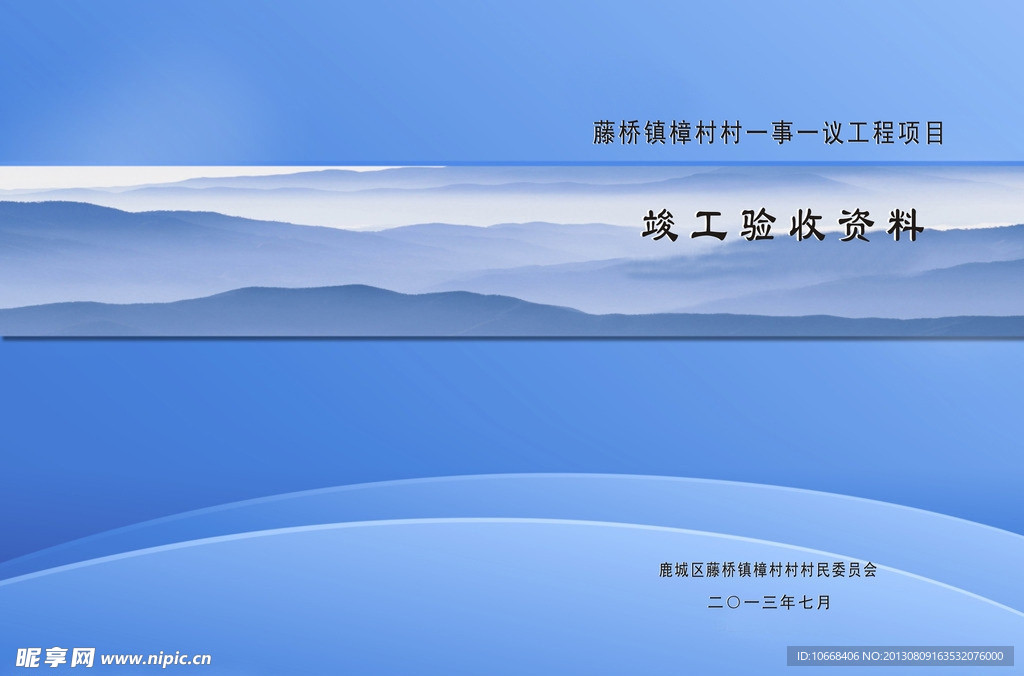 藤桥镇樟村村一事一议工程项目

竣工验收资料

鹿城区藤桥镇樟村村村民委员会

二〇一三年七月

昵享网 www.nipic.cn

ID:10668406 NO:20130809163532076000